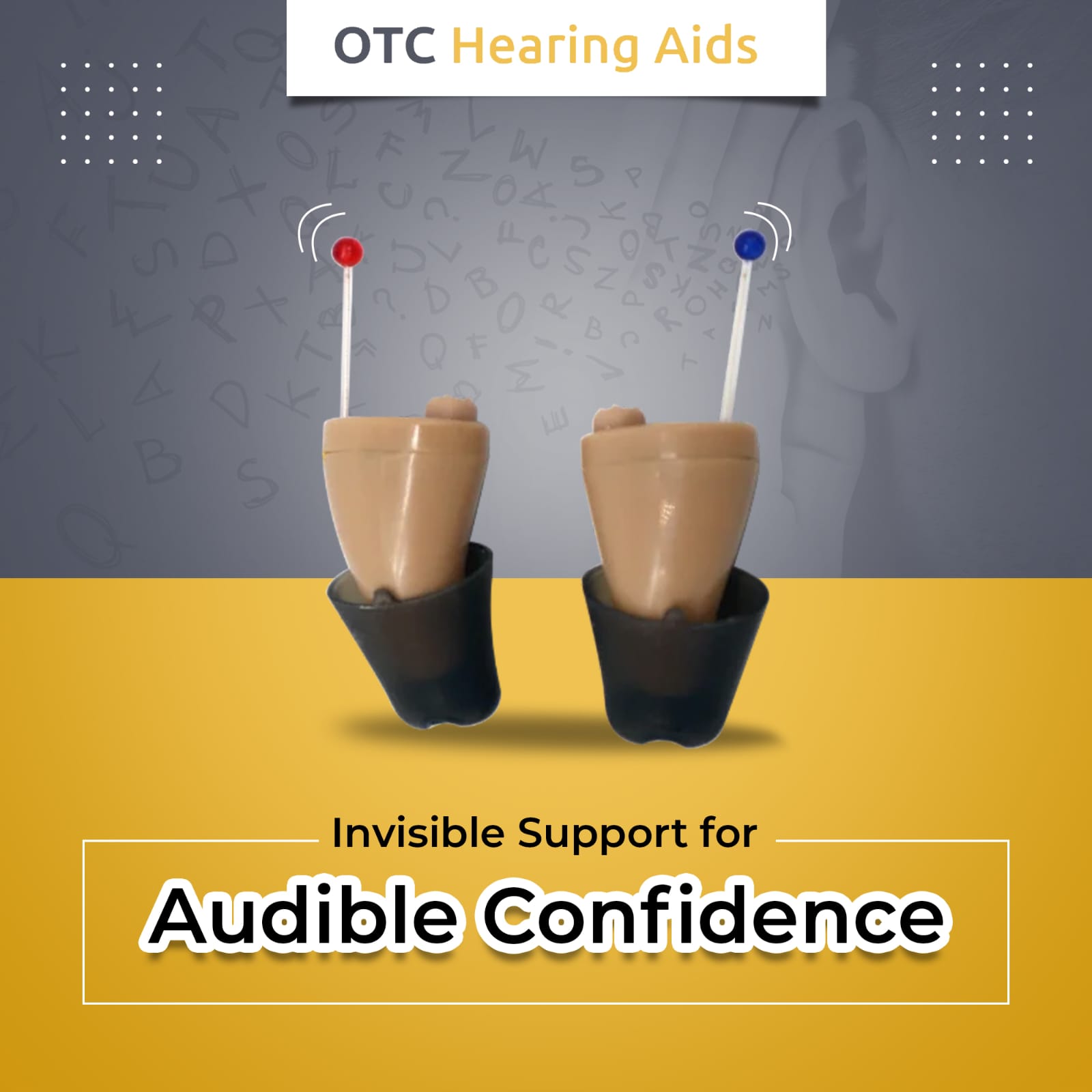 OTC Hearing Aids

Invisible Support for
Audible Confidence